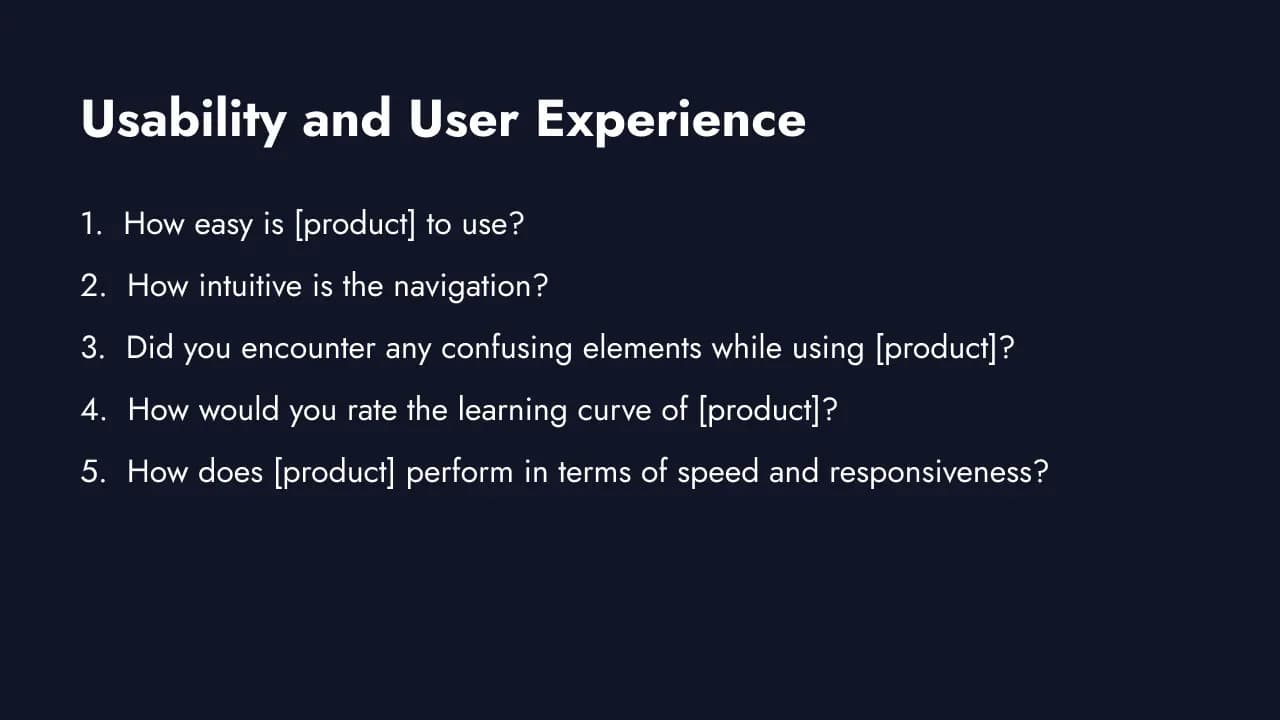 Usability and User Experience

1. How easy is [product] to use?
2. How intuitive is the navigation?
3. Did you encounter any confusing elements while using [product]?
4. How would you rate the learning curve of [product]?
5. How does [product] perform in terms of speed and responsiveness?